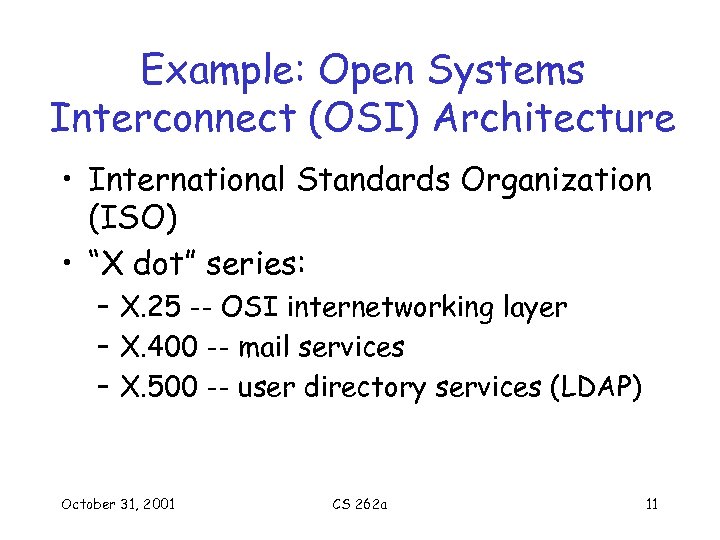 Example: Open Systems Interconnect (OSI) Architecture

• International Standards Organization (ISO)
• "X dot" series:
– X.25 -- OSI internetworking layer
– X.400 -- mail services
– X.500 -- user directory services (LDAP)

October 31, 2001
CS 262a
11